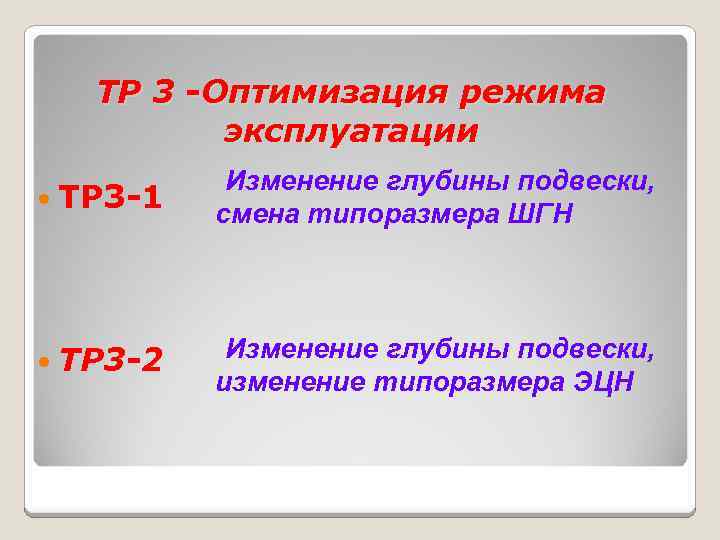 ТР 3 -Оптимизация режима эксплуатации

ТР3-1

Изменение глубины подвески, смена типоразмера ШГН

ТР3-2

Изменение глубины подвески, изменение типоразмера ЭЦН